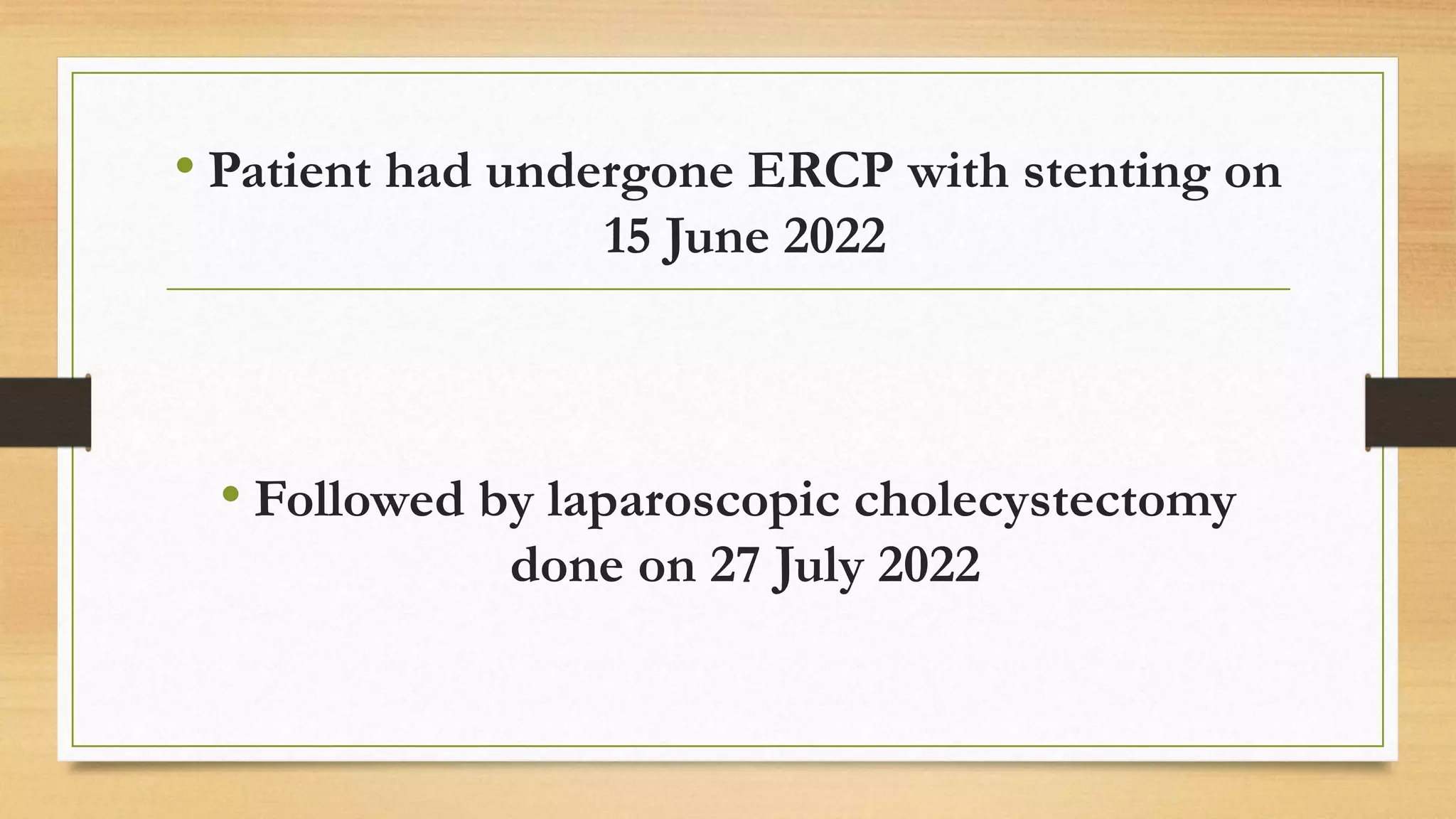 • Patient had undergone ERCP with stenting on 15 June 2022

• Followed by laparoscopic cholecystectomy done on 27 July 2022